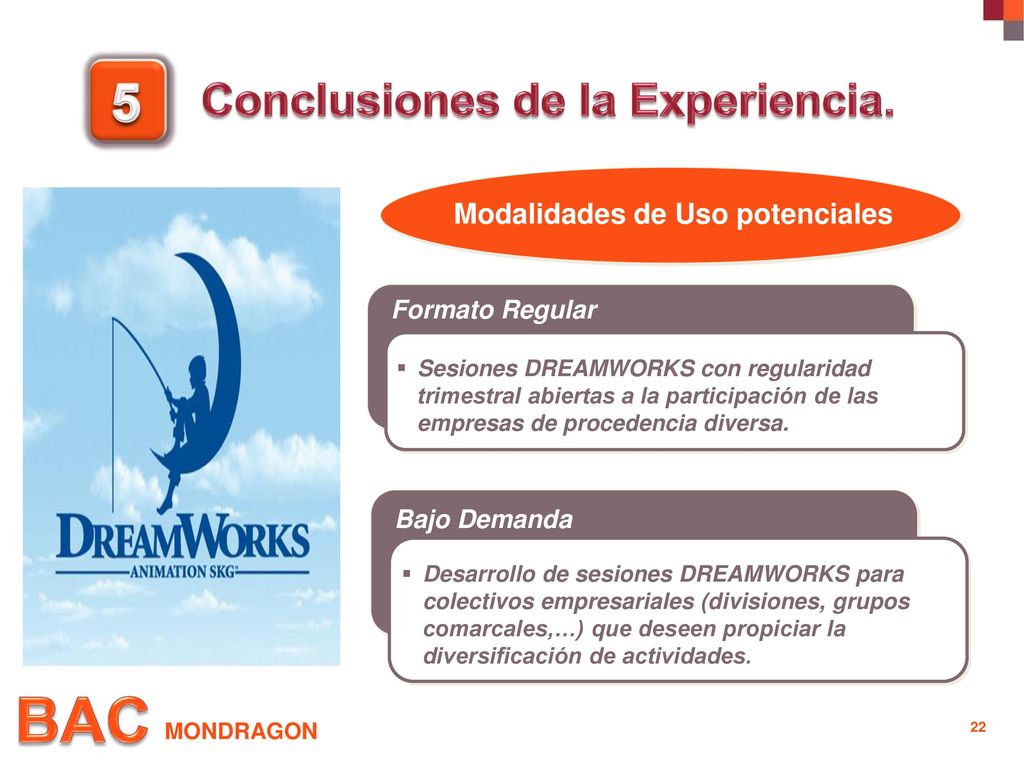 5

Conclusiones de la Experiencia.

DREAMWORKS
ANIMATION SKG

Modalidades de Uso potenciales

Formato Regular

▪ Sesiones DREAMWORKS con regularidad trimestral abiertas a la participación de las empresas de procedencia diversa.

Bajo Demanda

▪ Desarrollo de sesiones DREAMWORKS para colectivos empresariales (divisiones, grupos comarcales,…) que deseen propiciar la diversificación de actividades.

BAC MONDRAGON

22